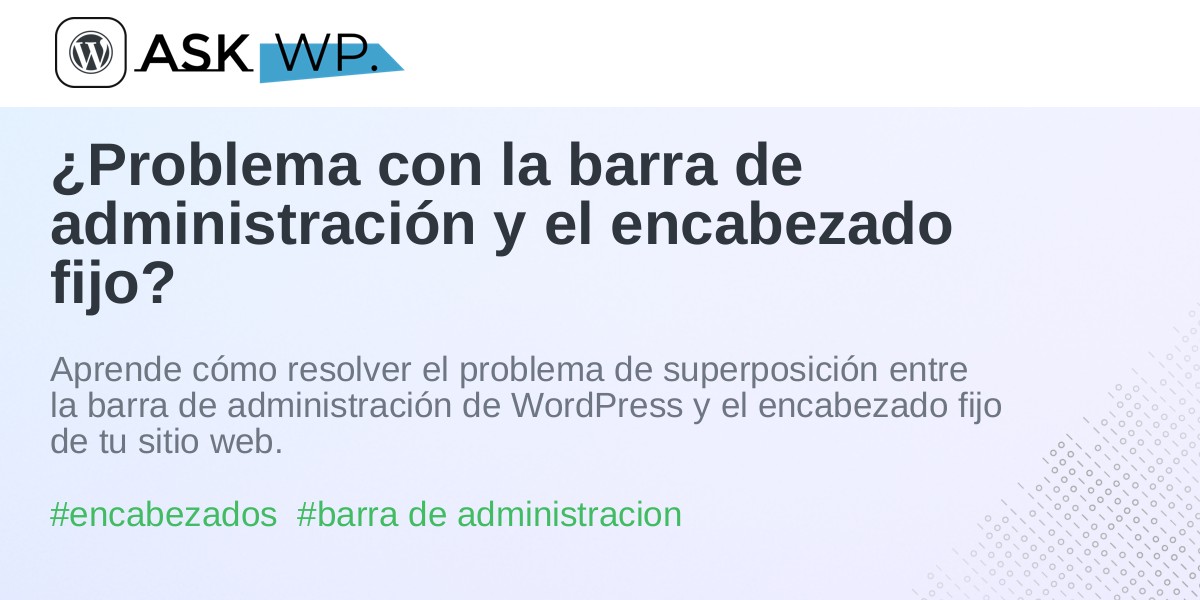 ASK WP.

¿Problema con la barra de administración y el encabezado fijo?

Aprende cómo resolver el problema de superposición entre la barra de administración de WordPress y el encabezado fijo de tu sitio web.

#encabezados #barra de administracion